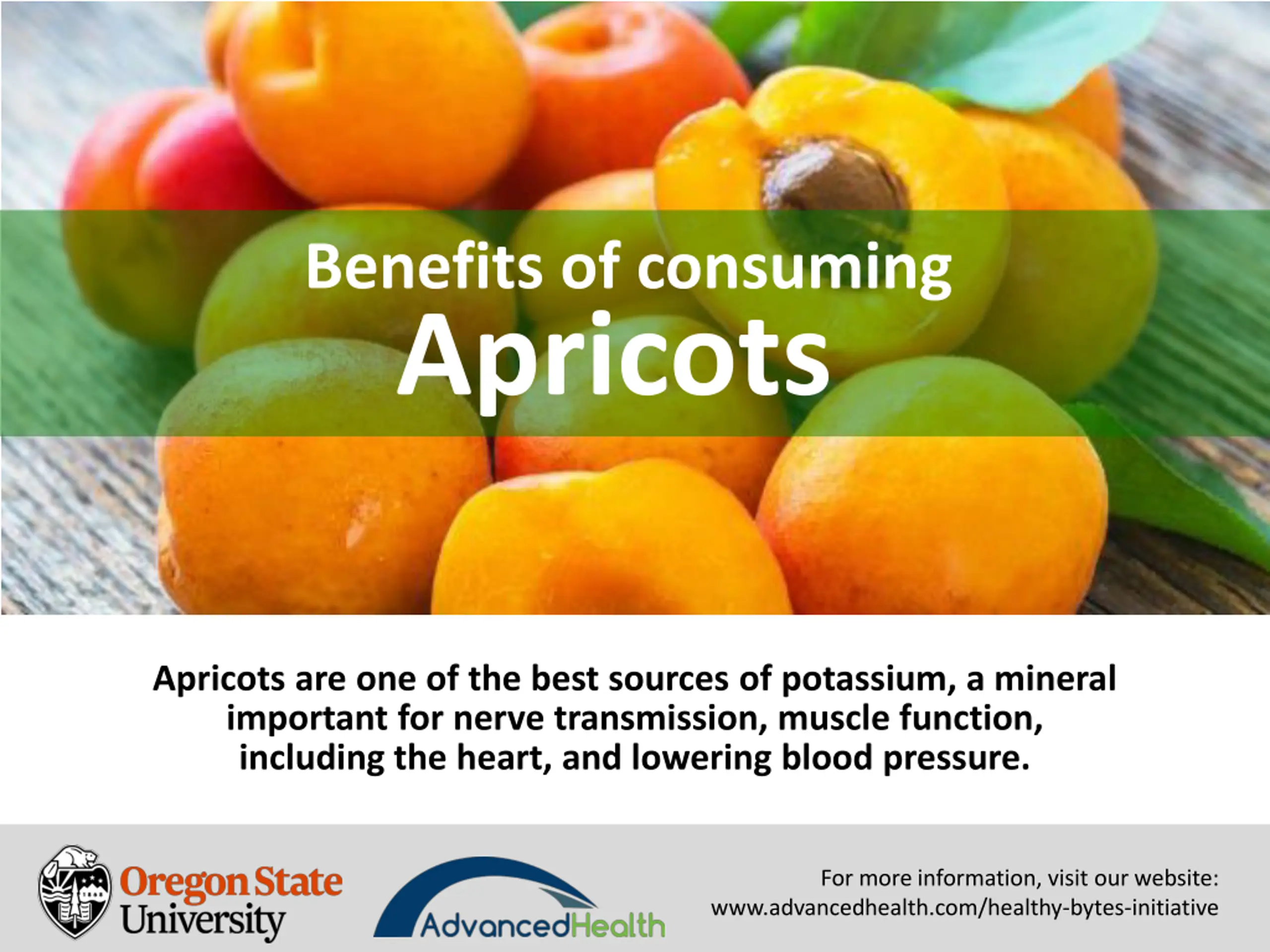 Benefits of consuming
Apricots

Apricots are one of the best sources of potassium, a mineral important for nerve transmission, muscle function, including the heart, and lowering blood pressure.

Oregon State University

AdvancedHealth

For more information, visit our website:
www.advancedhealth.com/healthy-bytes-initiative